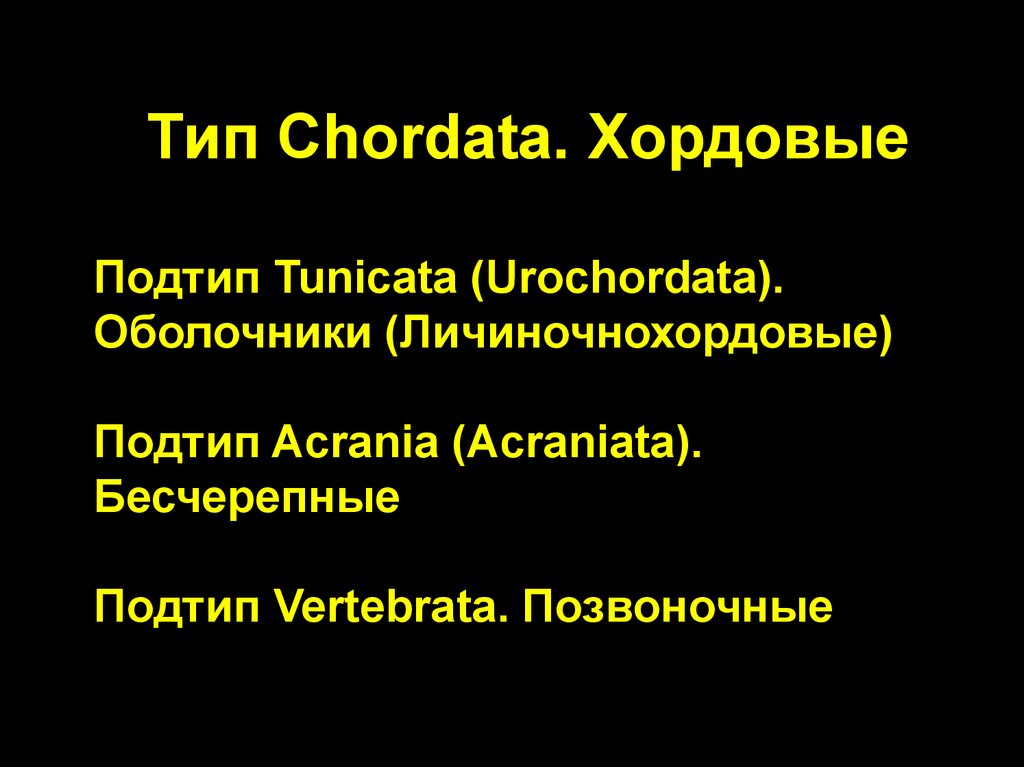 Тип Chordata. Хордовые

Подтип Tunicata (Urochordata). Оболочники (Личиночнохордовые)

Подтип Acrania (Acraniata). Бесчерепные

Подтип Vertebrata. Позвоночные